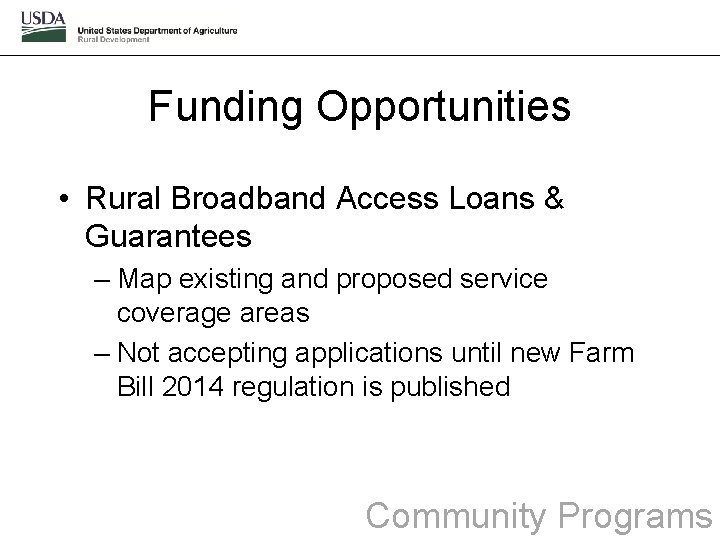 USDA
United States Department of Agriculture
Rural Development

Funding Opportunities

• Rural Broadband Access Loans & Guarantees
– Map existing and proposed service coverage areas
– Not accepting applications until new Farm Bill 2014 regulation is published

Community Programs